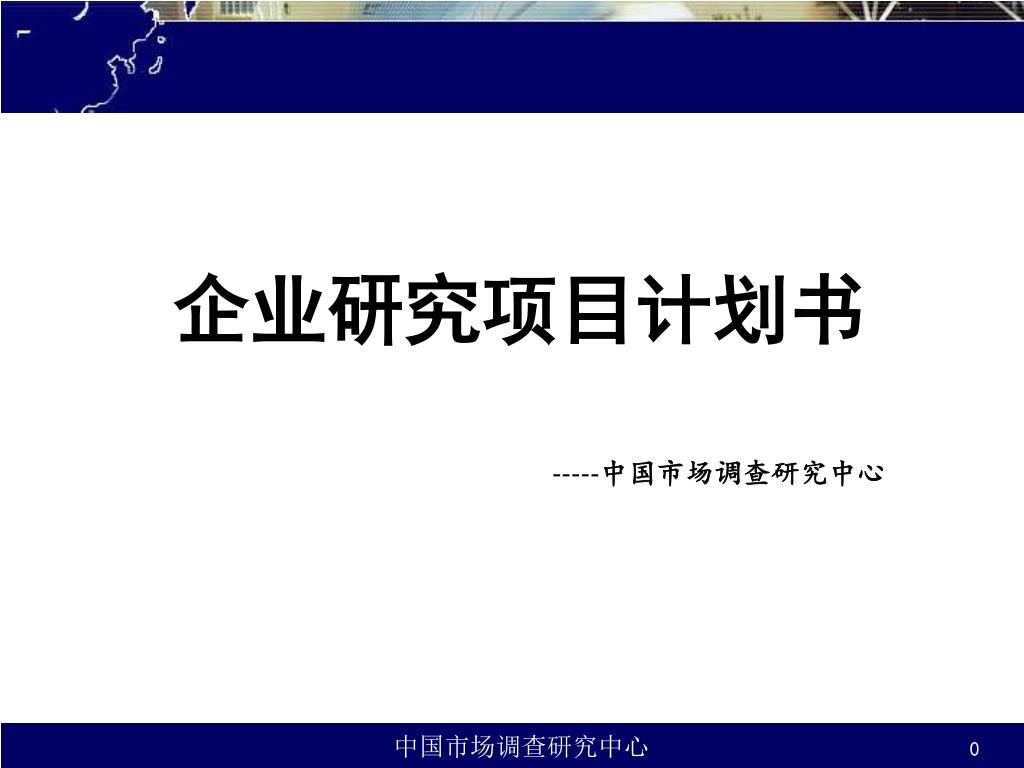 企业研究项目计划书

-----中国市场调查研究中心

中国市场调查研究中心

0